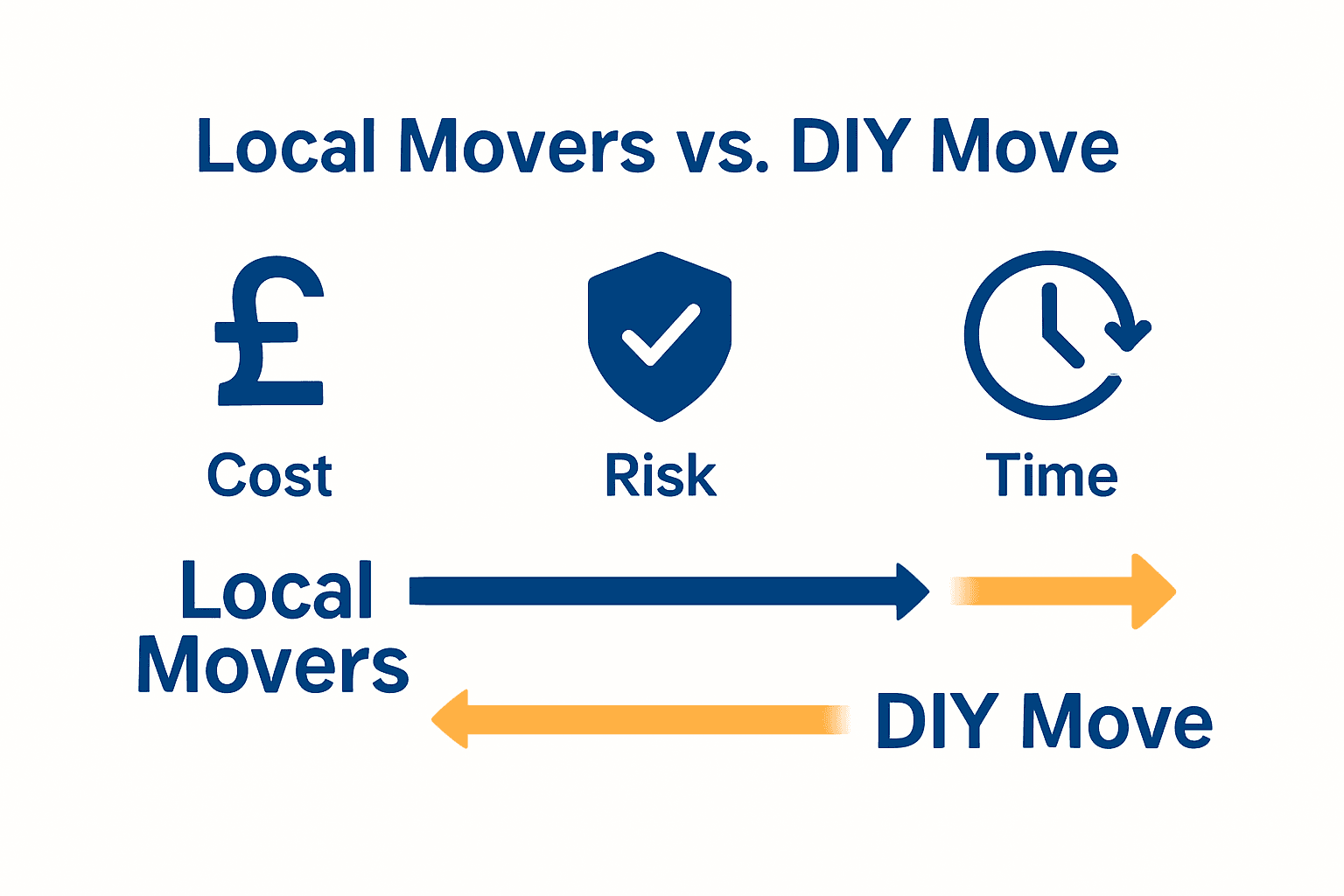 Local Movers vs. DIY Move

£

Cost

Risk

Time

Local Movers

DIY Move